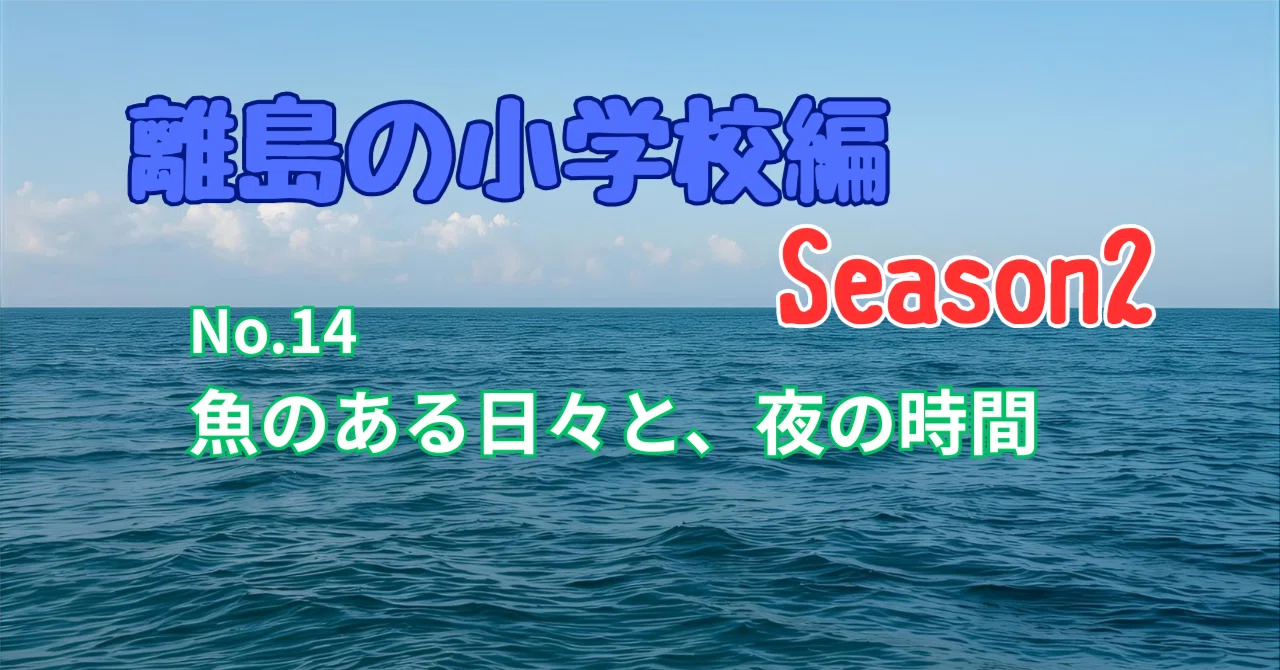 離島の小学校編

Season2

No.14
魚のある日々と、夜の時間